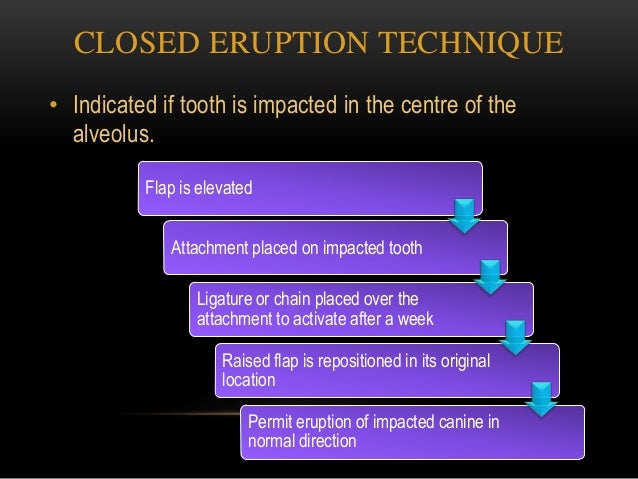 CLOSED ERUPTION TECHNIQUE

• Indicated if tooth is impacted in the centre of the alveolus.

Flap is elevated

Attachment placed on impacted tooth

Ligature or chain placed over the attachment to activate after a week

Raised flap is repositioned in its original location

Permit eruption of impacted canine in normal direction